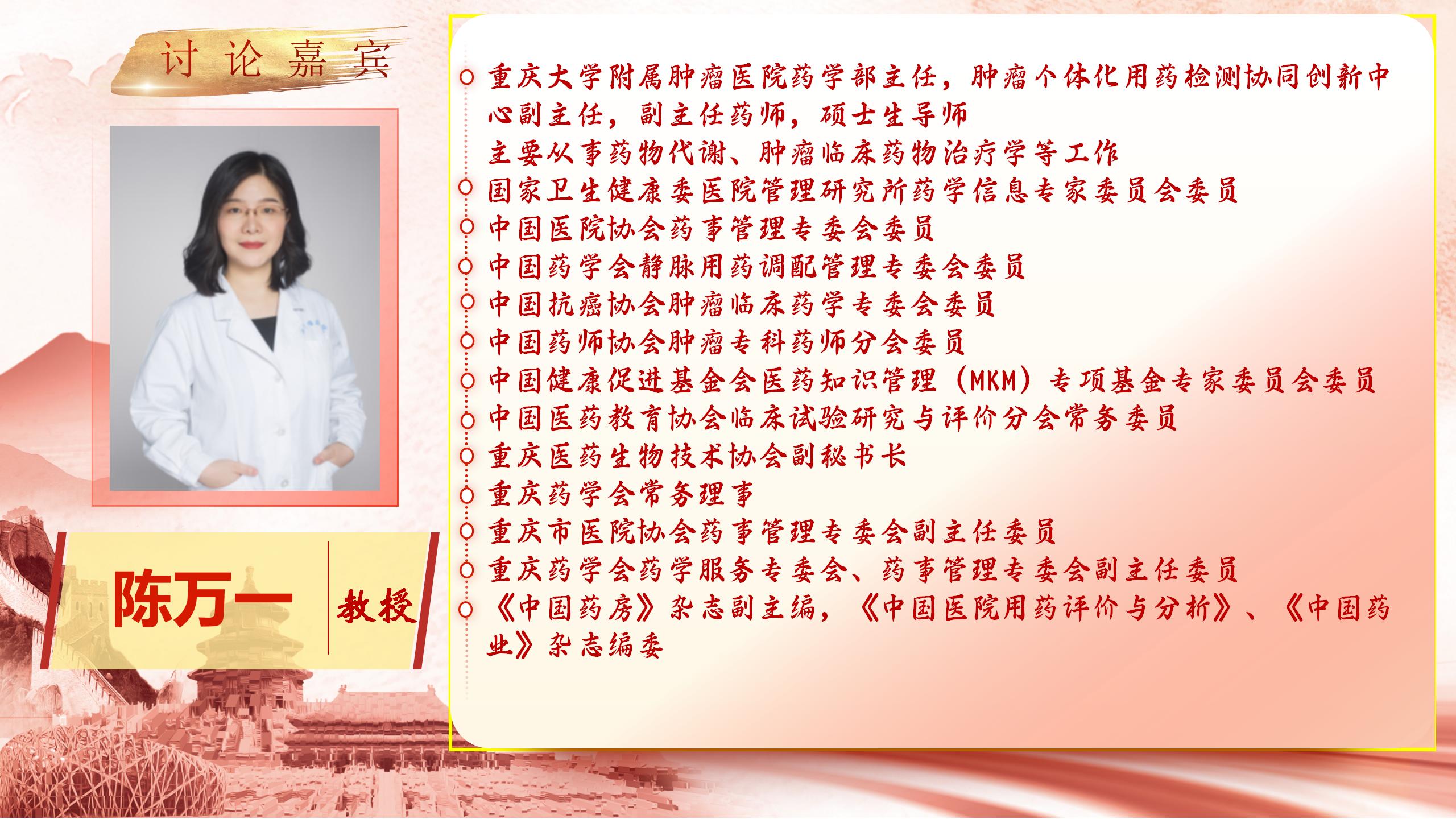 讨论嘉宾

陈万一 教授

重庆大学附属肿瘤医院药学部主任，肿瘤个体化用药检测协同创新中心副主任，副主任药师，硕士生导师
主要从事药物代谢、肿瘤临床药物治疗学等工作
国家卫生健康委医院管理研究所药学信息专家委员会委员
中国医院协会药事管理专委会委员
中国药学会静脉用药调配管理专委会委员
中国抗癌协会肿瘤临床药学专委会委员
中国药师协会肿瘤专科药师分会委员
中国健康促进基金会医药知识管理（MKM）专项基金专家委员会委员
中国医药教育协会临床试验研究与评价分会常务委员
重庆医药生物技术协会副秘书长
重庆药学会常务理事
重庆市医院协会药事管理专委会副主任委员
重庆药学会药学服务专委会、药事管理专委会副主任委员
《中国药房》杂志副主编，《中国医院用药评价与分析》、《中国药业》杂志编委